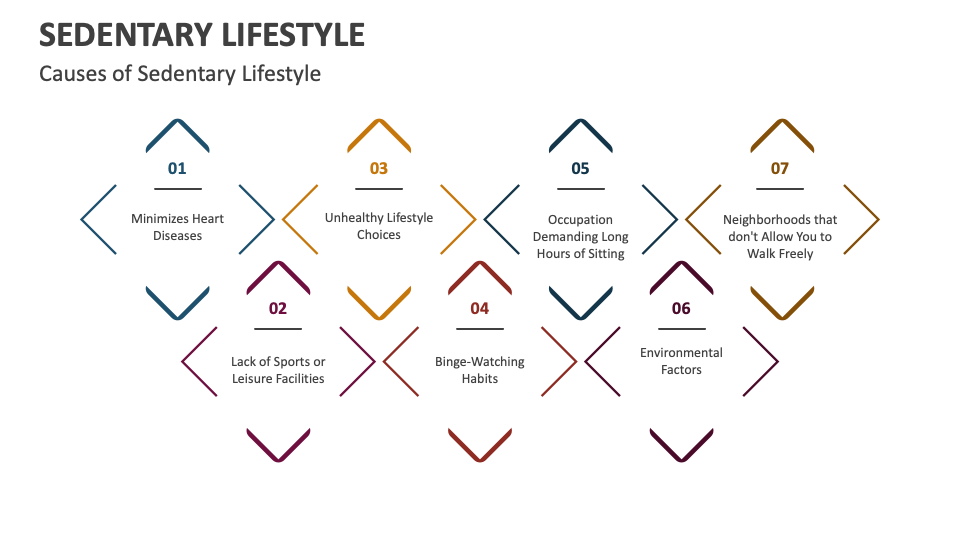 SEDENTARY LIFESTYLE

Causes of Sedentary Lifestyle

01

Minimizes Heart Diseases

02

Lack of Sports or Leisure Facilities

03

Unhealthy Lifestyle Choices

04

Binge-Watching Habits

05

Occupation Demanding Long Hours of Sitting

06

Environmental Factors

07

Neighborhoods that don't Allow You to Walk Freely